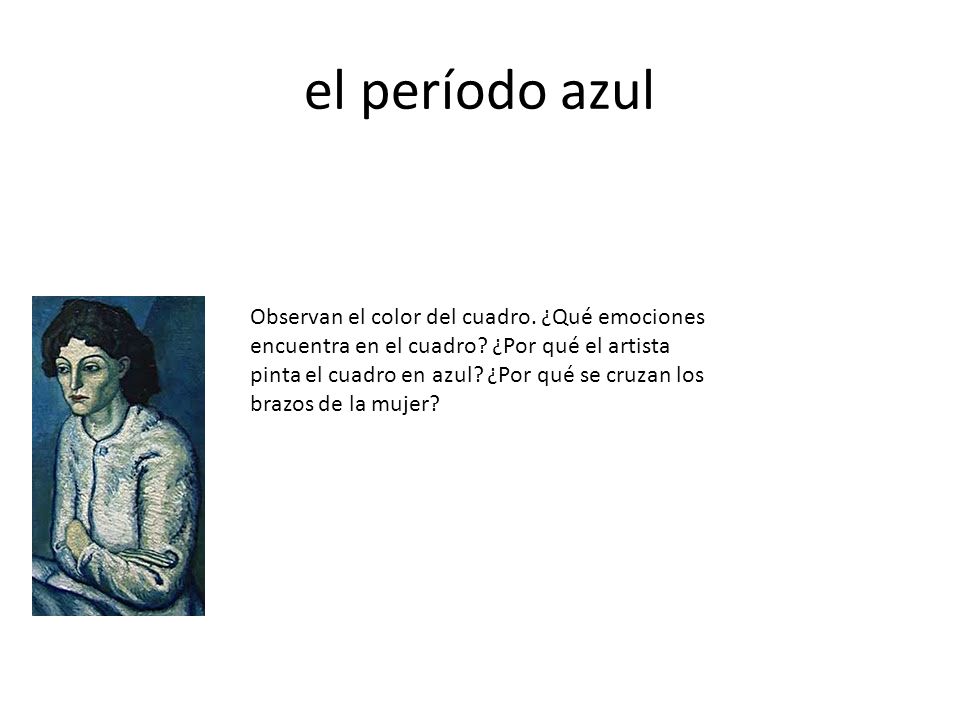 el período azul

Observan el color del cuadro. ¿Qué emociones encuentra en el cuadro? ¿Por qué el artista pinta el cuadro en azul? ¿Por qué se cruzan los brazos de la mujer?